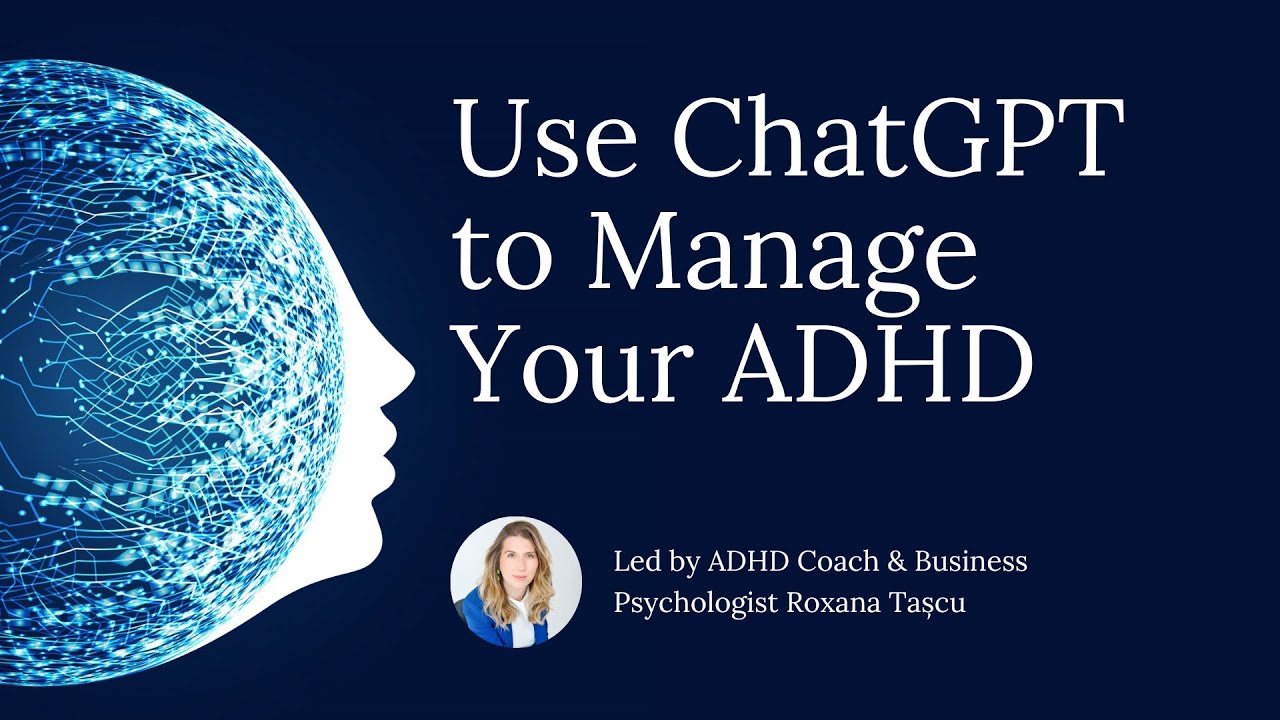 Use ChatGPT to Manage Your ADHD

Led by ADHD Coach & Business Psychologist Roxana Tașcu